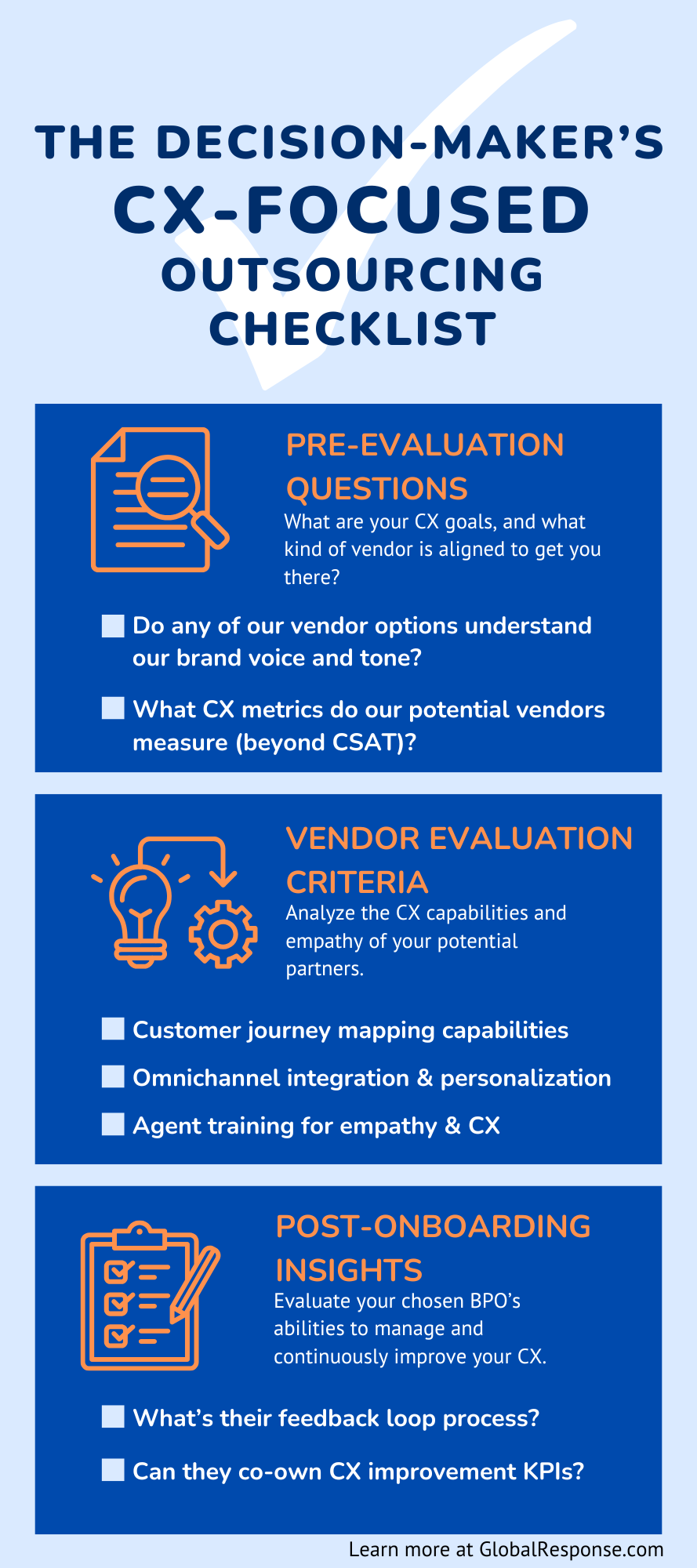 THE DECISION-MAKER'S CX-FOCUSED OUTSOURCING CHECKLIST

PRE-EVALUATION QUESTIONS

What are your CX goals, and what kind of vendor is aligned to get you there?

Do any of our vendor options understand our brand voice and tone?

What CX metrics do our potential vendors measure (beyond CSAT)?

VENDOR EVALUATION CRITERIA

Analyze the CX capabilities and empathy of your potential partners.

Customer journey mapping capabilities

Omnichannel integration & personalization

Agent training for empathy & CX

POST-ONBOARDING INSIGHTS

Evaluate your chosen BPO's abilities to manage and continuously improve your CX.

What's their feedback loop process?

Can they co-own CX improvement KPIs?

Learn more at GlobalResponse.com